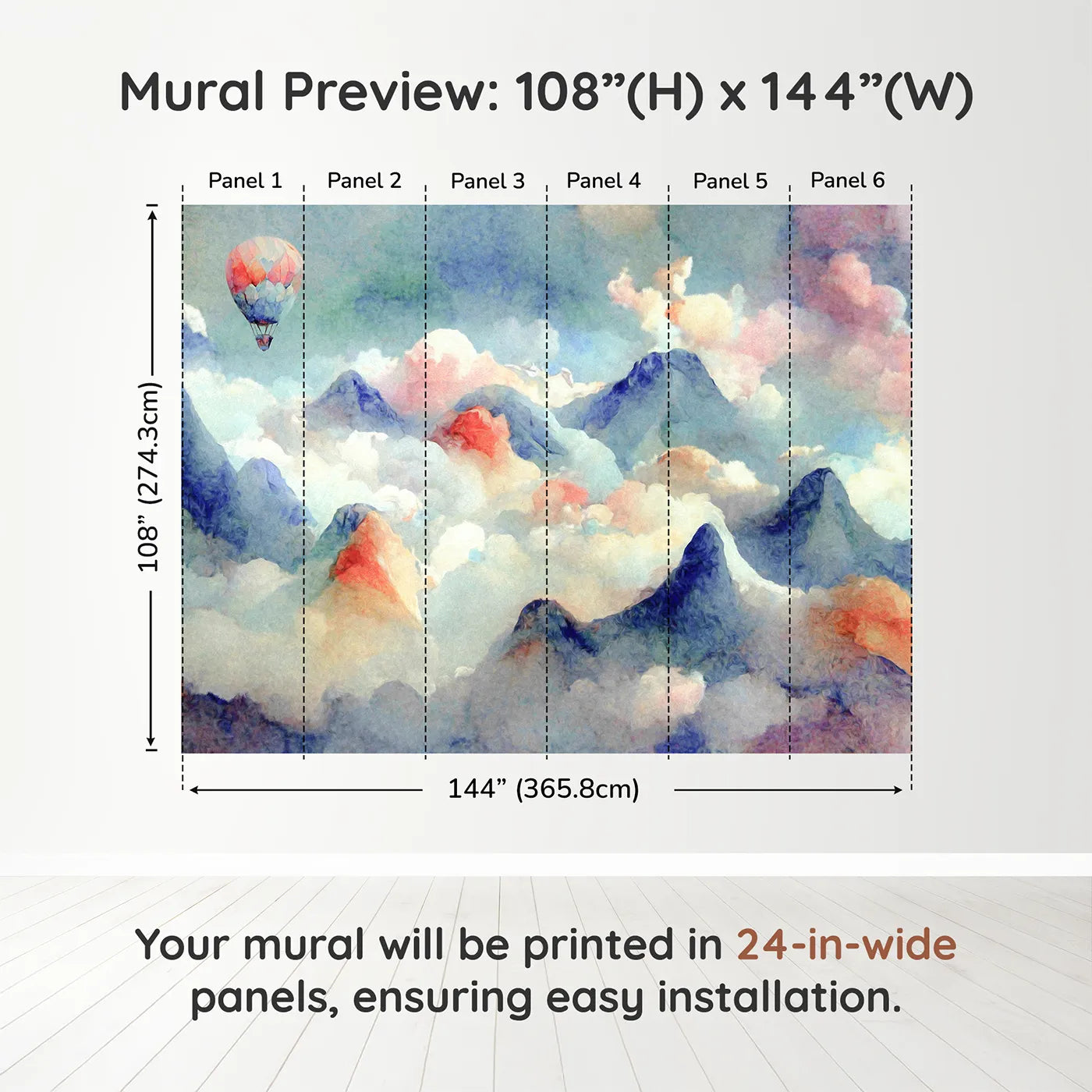 Mural Preview: 108”(H) x 144”(W)

Panel 1 Panel 2 Panel 3 Panel 4 Panel 5 Panel 6

108” (274.3cm)

144” (365.8cm)

Your mural will be printed in 24-in-wide panels, ensuring easy installation.